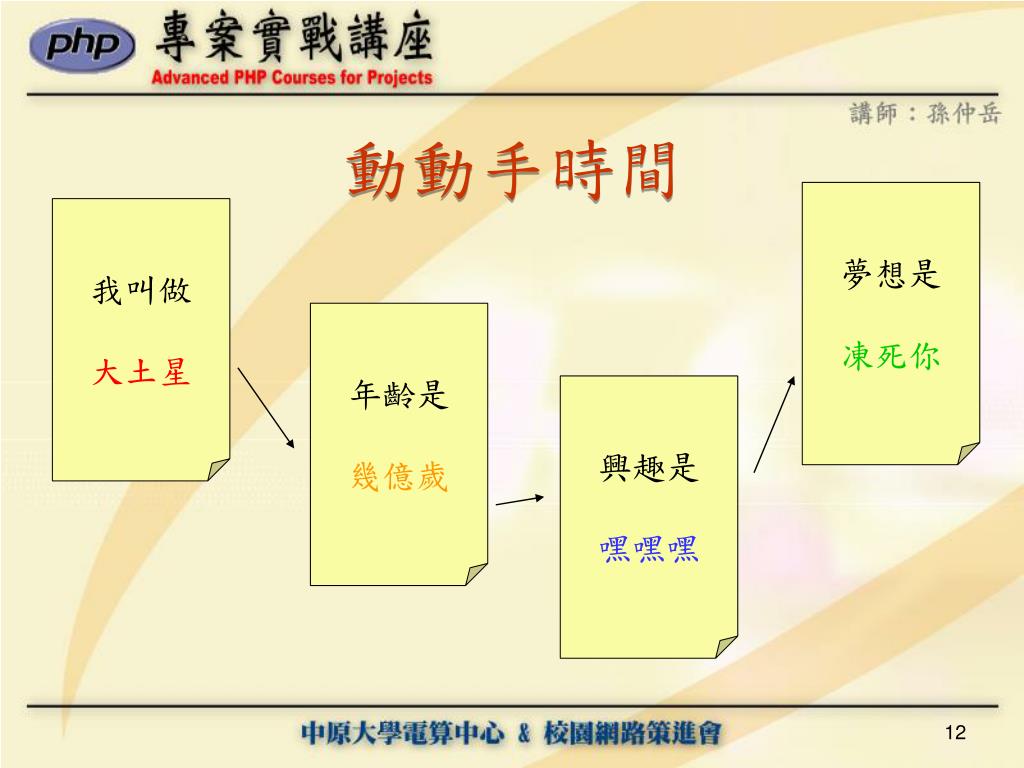 php 專案實戰講座
Advanced PHP Courses for Projects

講師：孫仲岳

動動手時間

我叫做

大土星

年齡是

幾億歲

興趣是

嘿嘿嘿

夢想是

凍死你

中原大學電算中心 & 校園網路策進會

12